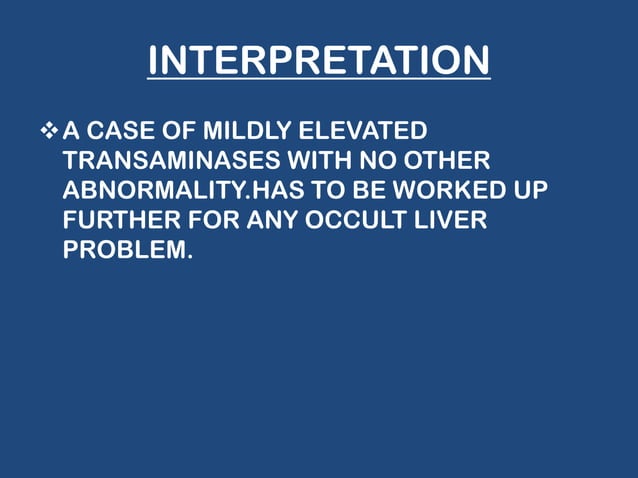 INTERPRETATION

❖ A CASE OF MILDLY ELEVATED TRANSAMINASES WITH NO OTHER ABNORMALITY.HAS TO BE WORKED UP FURTHER FOR ANY OCCULT LIVER PROBLEM.